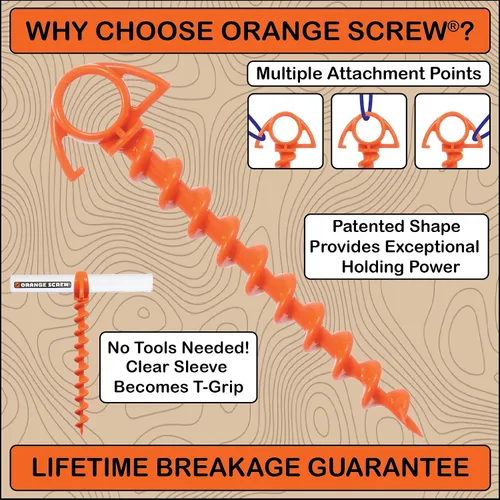 WHY CHOOSE ORANGE SCREW®?

Multiple Attachment Points

Patented Shape Provides Exceptional Holding Power

ORANGE SCREW

No Tools Needed! Clear Sleeve Becomes T-Grip

LIFETIME BREAKAGE GUARANTEE